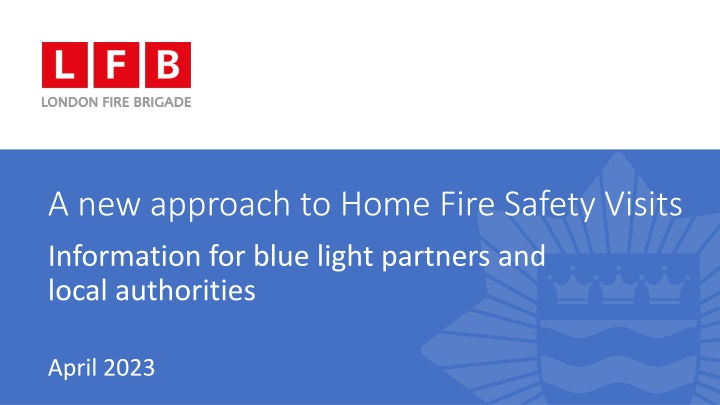 LFB
LONDON FIRE BRIGADE

A new approach to Home Fire Safety Visits

Information for blue light partners and local authorities

April 2023